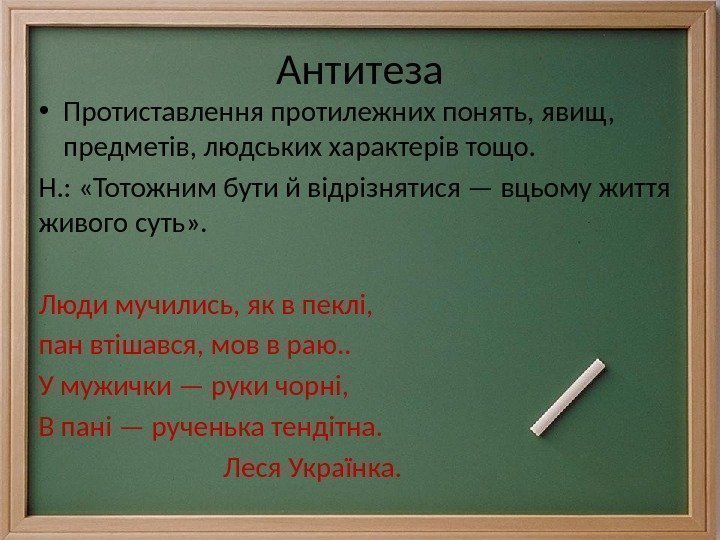 Антитеза

• Протиставлення протилежних понять, явищ, предметів, людських характерів тощо.

Н.: «Тотожним бути й відрізнятися — вцьому життя живого суть».

Люди мучились, як в пеклі,
пан втішався, мов в раю..
У мужички — руки чорні,
В пані — рученька тендітна.
Леся Українка.